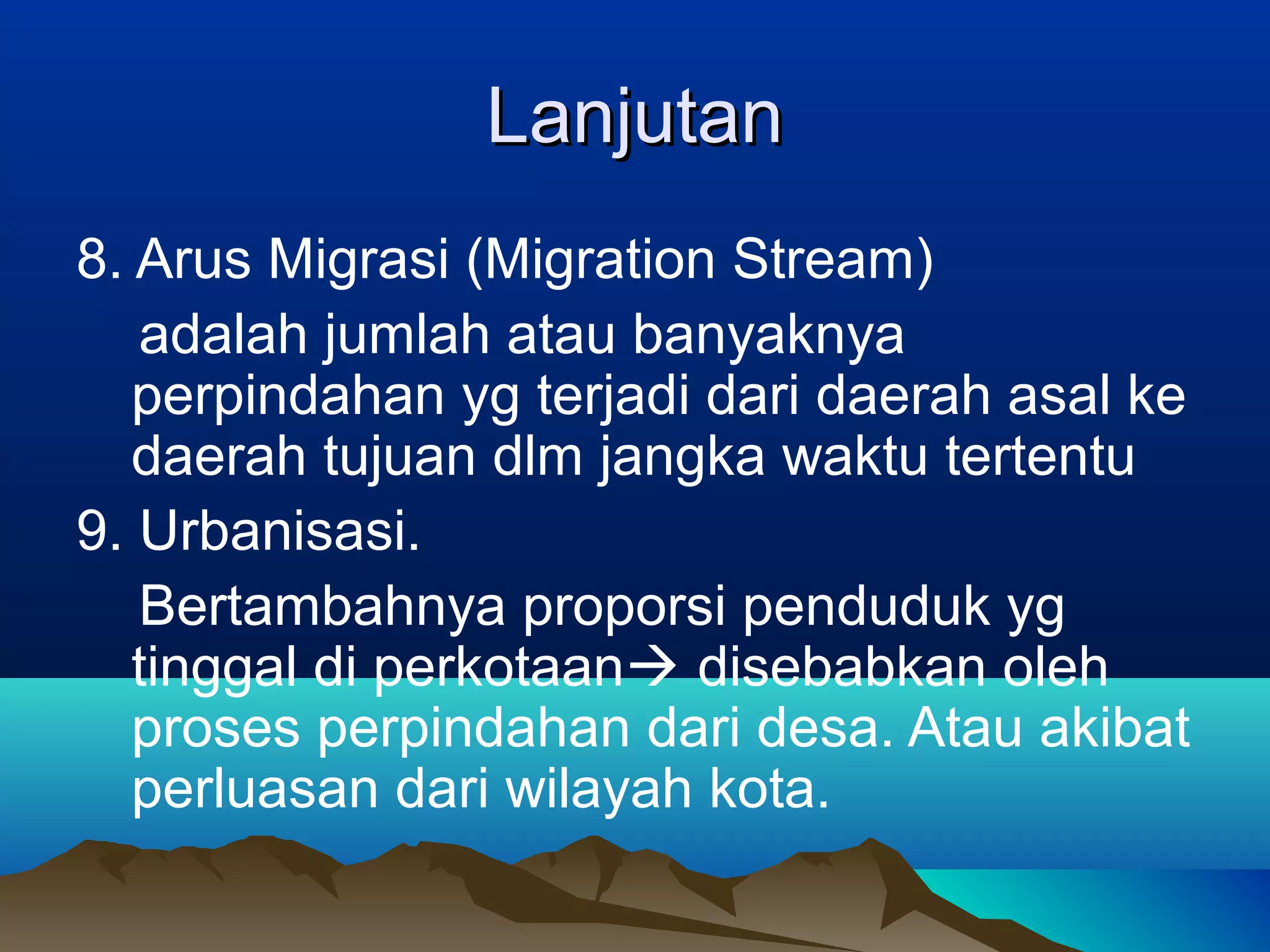 Lanjutan

8. Arus Migrasi (Migration Stream)

adalah jumlah atau banyaknya perpindahan yg terjadi dari daerah asal ke daerah tujuan dlm jangka waktu tertentu

9. Urbanisasi.

Bertambahnya proporsi penduduk yg tinggal di perkotaan→ disebabkan oleh proses perpindahan dari desa. Atau akibat perluasan dari wilayah kota.